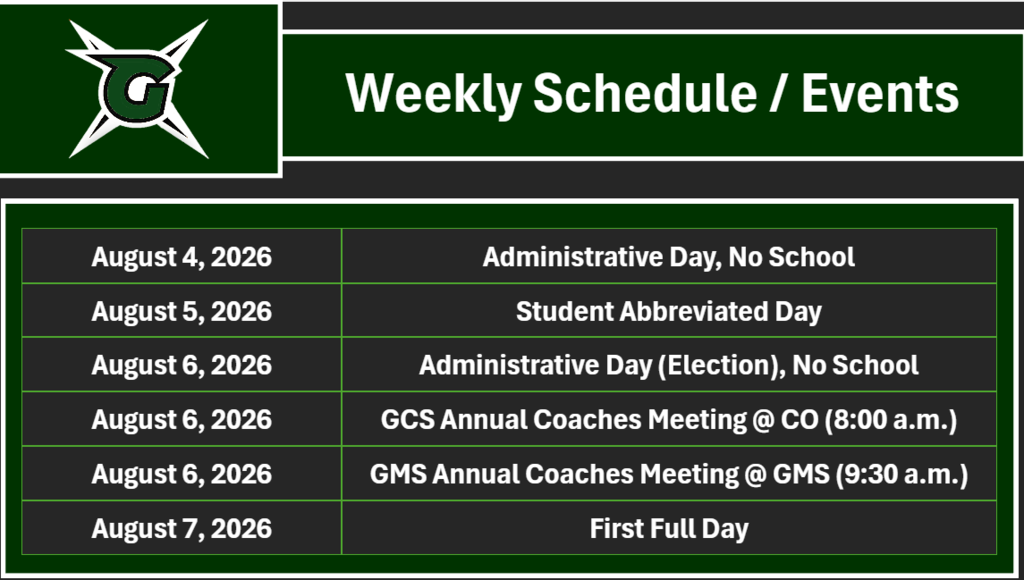 G

Weekly Schedule / Events

| August 4, 2026 | Administrative Day, No School |
|---|---|
| August 5, 2026 | Student Abbreviated Day |
| August 6, 2026 | Administrative Day (Election), No School |
| August 6, 2026 | GCS Annual Coaches Meeting @ CO (8:00 a.m.) |
| August 6, 2026 | GMS Annual Coaches Meeting @ GMS (9:30 a.m.) |
| August 7, 2026 | First Full Day |